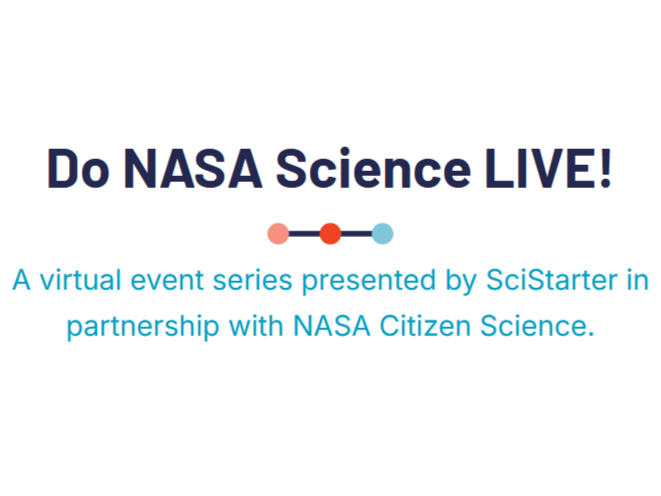 Do NASA Science LIVE!

A virtual event series presented by SciStarter in partnership with NASA Citizen Science.